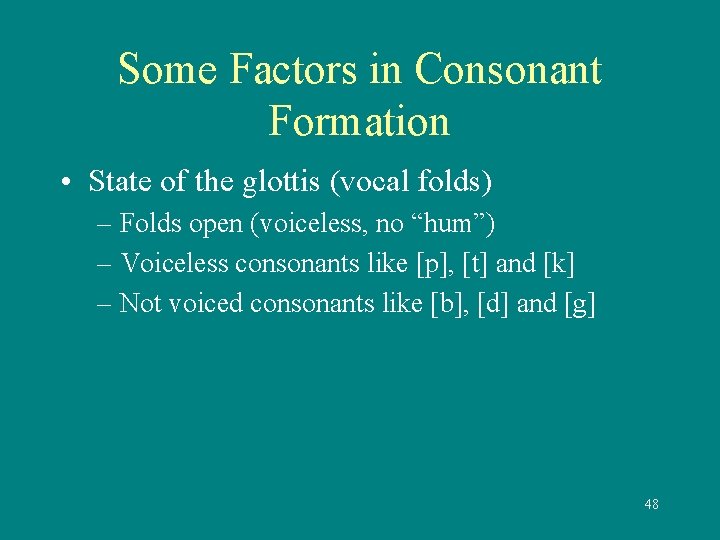 Some Factors in Consonant Formation

• State of the glottis (vocal folds)
– Folds open (voiceless, no “hum”)
– Voiceless consonants like [p], [t] and [k]
– Not voiced consonants like [b], [d] and [g]

48